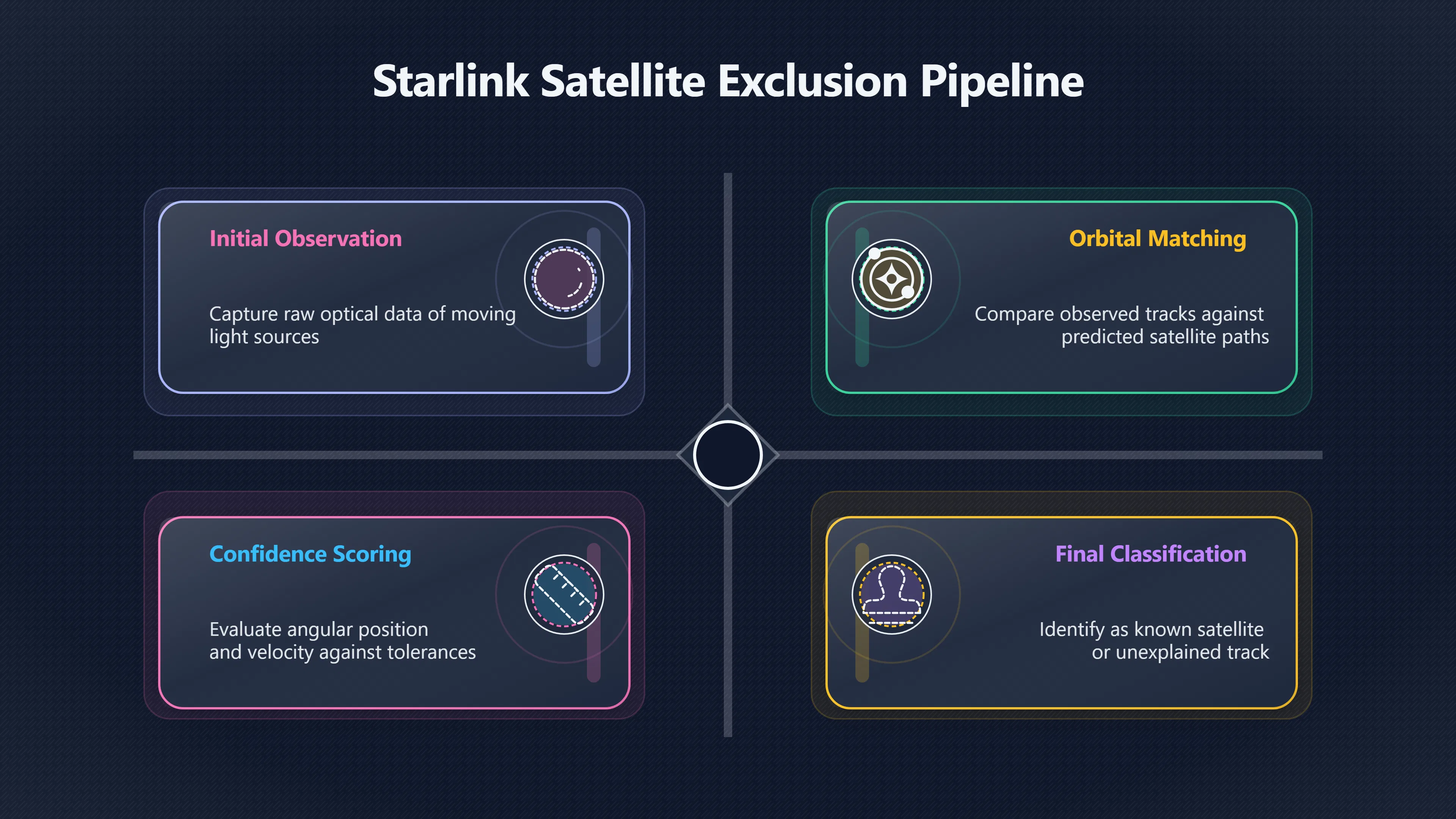 Starlink Satellite Exclusion Pipeline

Initial Observation

Capture raw optical data of moving light sources

Orbital Matching

Compare observed tracks against predicted satellite paths

Confidence Scoring

Evaluate angular position and velocity against tolerances

Final Classification

Identify as known satellite or unexplained track